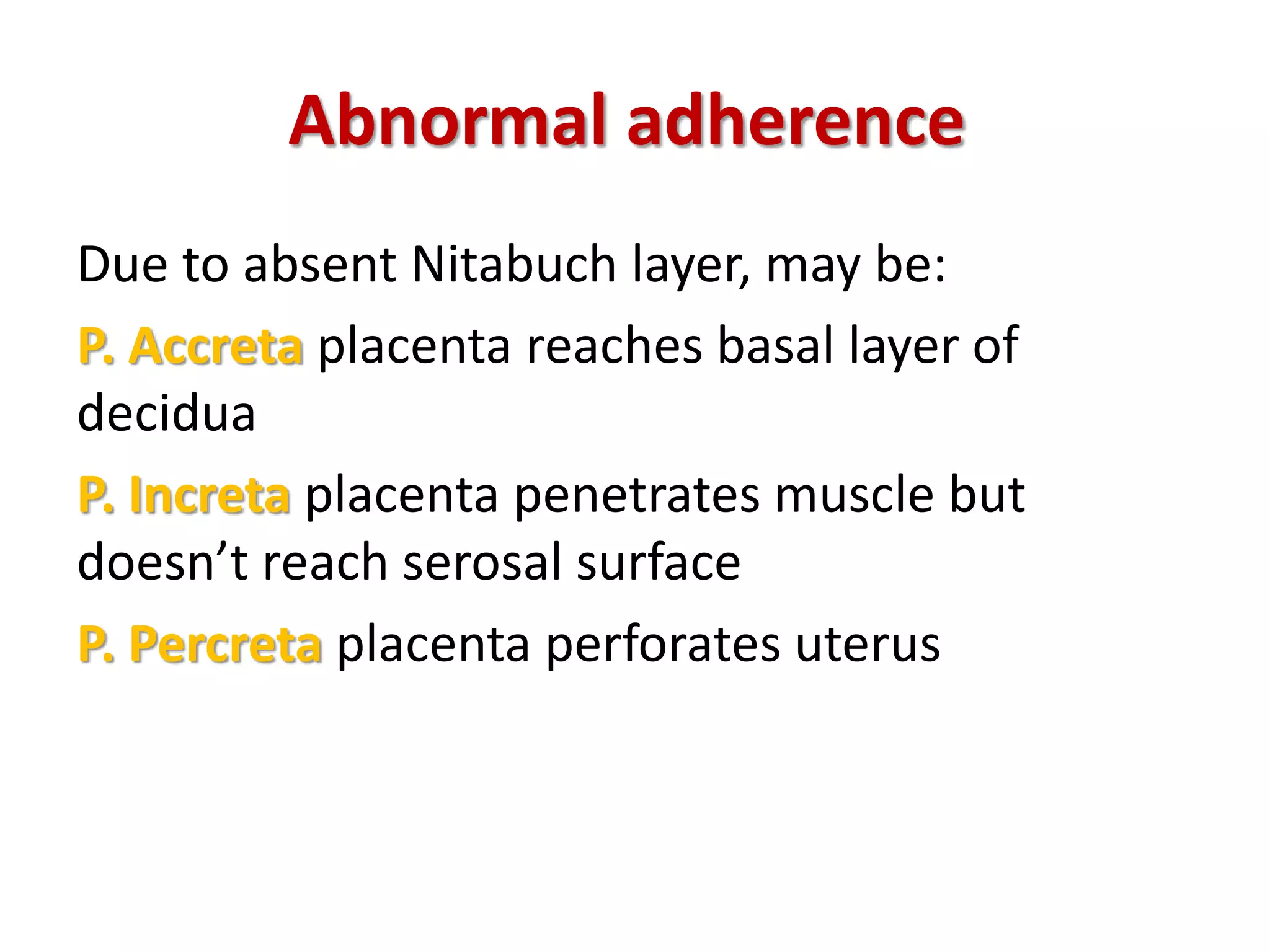 Abnormal adherence

Due to absent Nitabuch layer, may be:

P. Accreta placenta reaches basal layer of decidua

P. Increta placenta penetrates muscle but doesn’t reach serosal surface

P. Percreta placenta perforates uterus